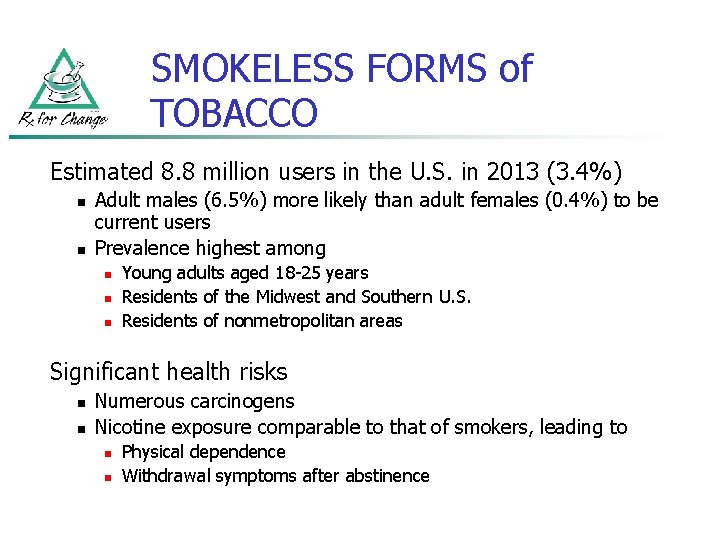 Rx for Change

SMOKELESS FORMS of TOBACCO

Estimated 8.8 million users in the U.S. in 2013 (3.4%)

- Adult males (6.5%) more likely than adult females (0.4%) to be current users
- Prevalence highest among
  - Young adults aged 18-25 years
  - Residents of the Midwest and Southern U.S.
  - Residents of nonmetropolitan areas

Significant health risks

- Numerous carcinogens
- Nicotine exposure comparable to that of smokers, leading to
  - Physical dependence
  - Withdrawal symptoms after abstinence